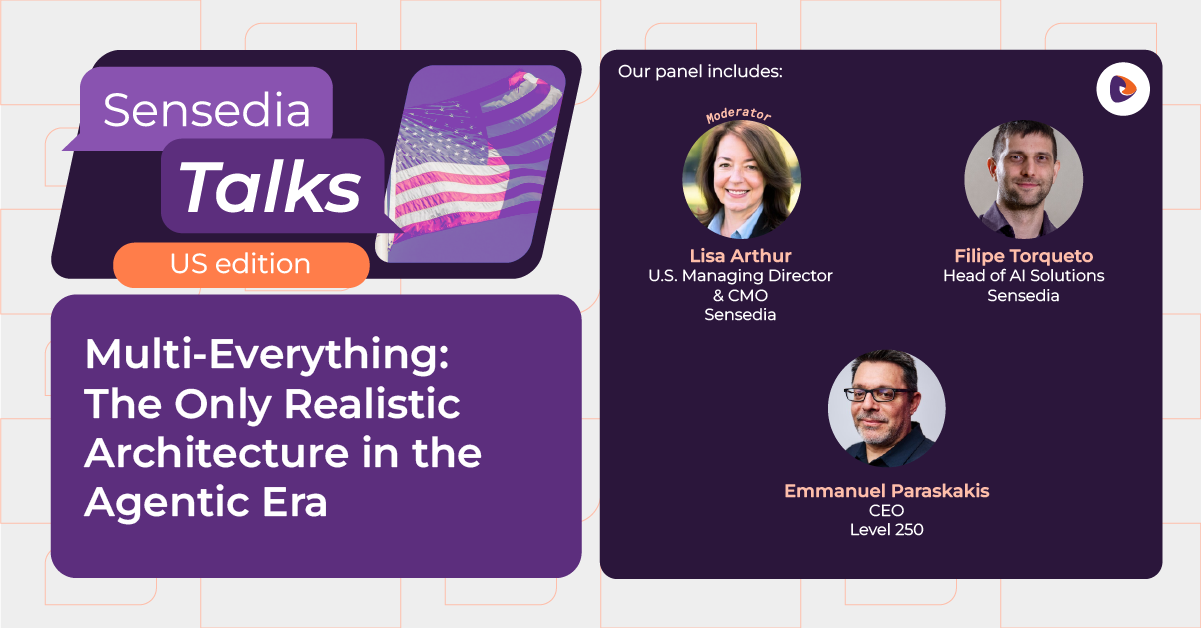 Sensedia
Talks
US edition

Multi-Everything: The Only Realistic Architecture in the Agentic Era

Our panel includes:

Moderator
Lisa Arthur
U.S. Managing Director & CMO
Sensedia

Filipe Torqueto
Head of AI Solutions
Sensedia

Emmanuel Paraskakis
CEO
Level 250